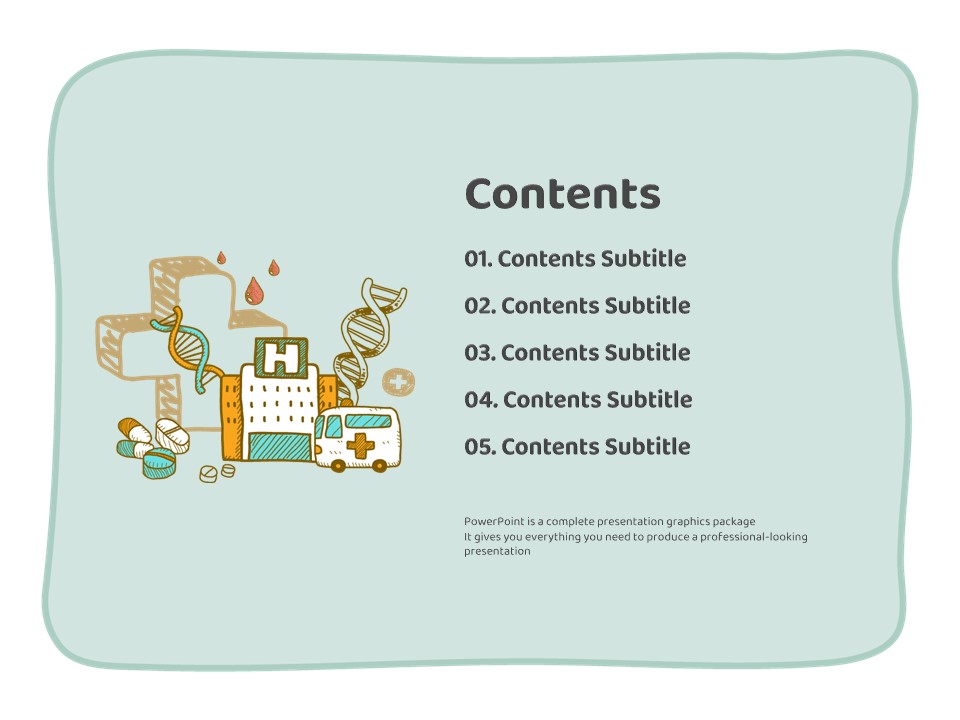 H

Contents

01. Contents Subtitle

02. Contents Subtitle

03. Contents Subtitle

04. Contents Subtitle

05. Contents Subtitle

PowerPoint is a complete presentation graphics package
It gives you everything you need to produce a professional-looking presentation